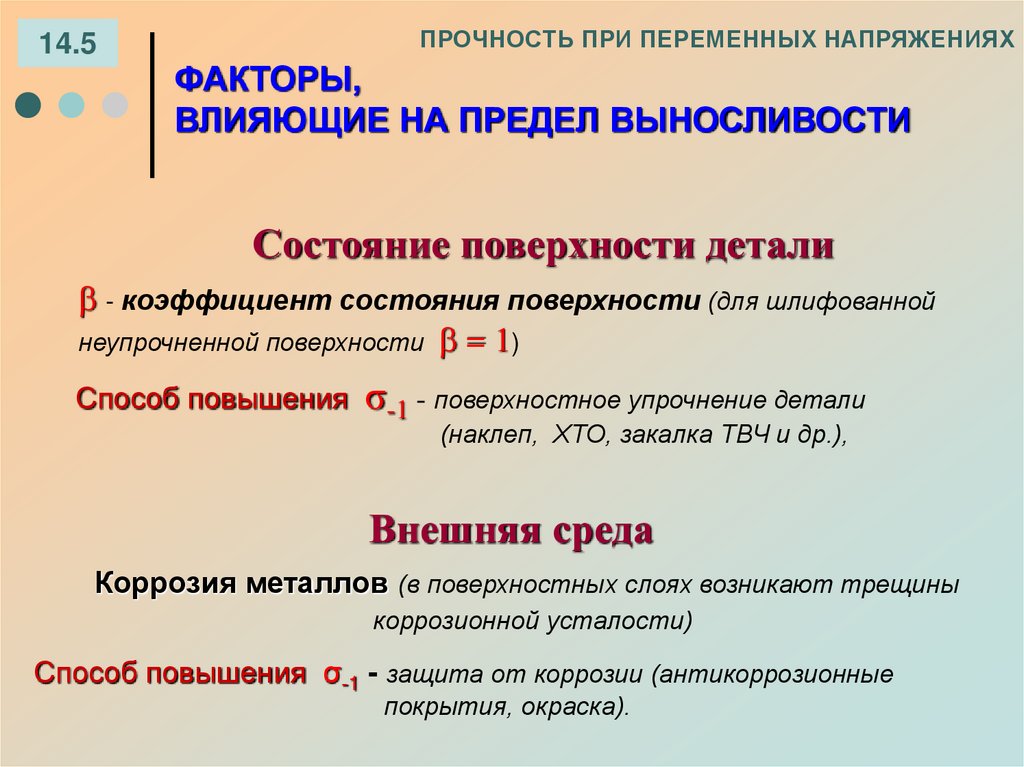 14.5

ПРОЧНОСТЬ ПРИ ПЕРЕМЕННЫХ НАПРЯЖЕНИЯХ

ФАКТОРЫ, ВЛИЯЮЩИЕ НА ПРЕДЕЛ ВЫНОСЛИВОСТИ

Состояние поверхности детали

$\beta$ - коэффициент состояния поверхности (для шлифованной неупрочненной поверхности $\beta = 1$)

Способ повышения $\sigma_{-1}$ - поверхностное упрочнение детали (наклеп, ХТО, закалка ТВЧ и др.),

Внешняя среда

Коррозия металлов (в поверхностных слоях возникают трещины коррозионной усталости)

Способ повышения $\sigma_{-1}$ - защита от коррозии (антикоррозионные покрытия, окраска).